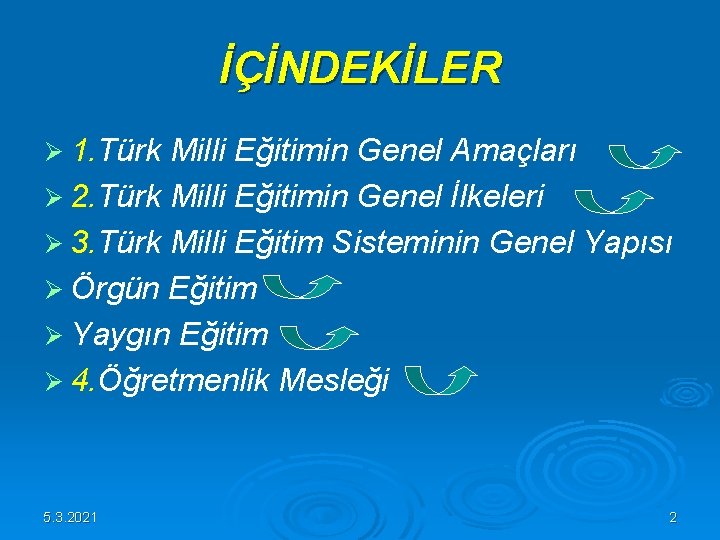 İÇİNDEKİLER

➢ 1.Türk Milli Eğitimin Genel Amaçları
➢ 2.Türk Milli Eğitimin Genel İlkeleri
➢ 3.Türk Milli Eğitim Sisteminin Genel Yapısı
➢ Örgün Eğitim
➢ Yaygın Eğitim
➢ 4.Öğretmenlik Mesleği

5.3.2021

2